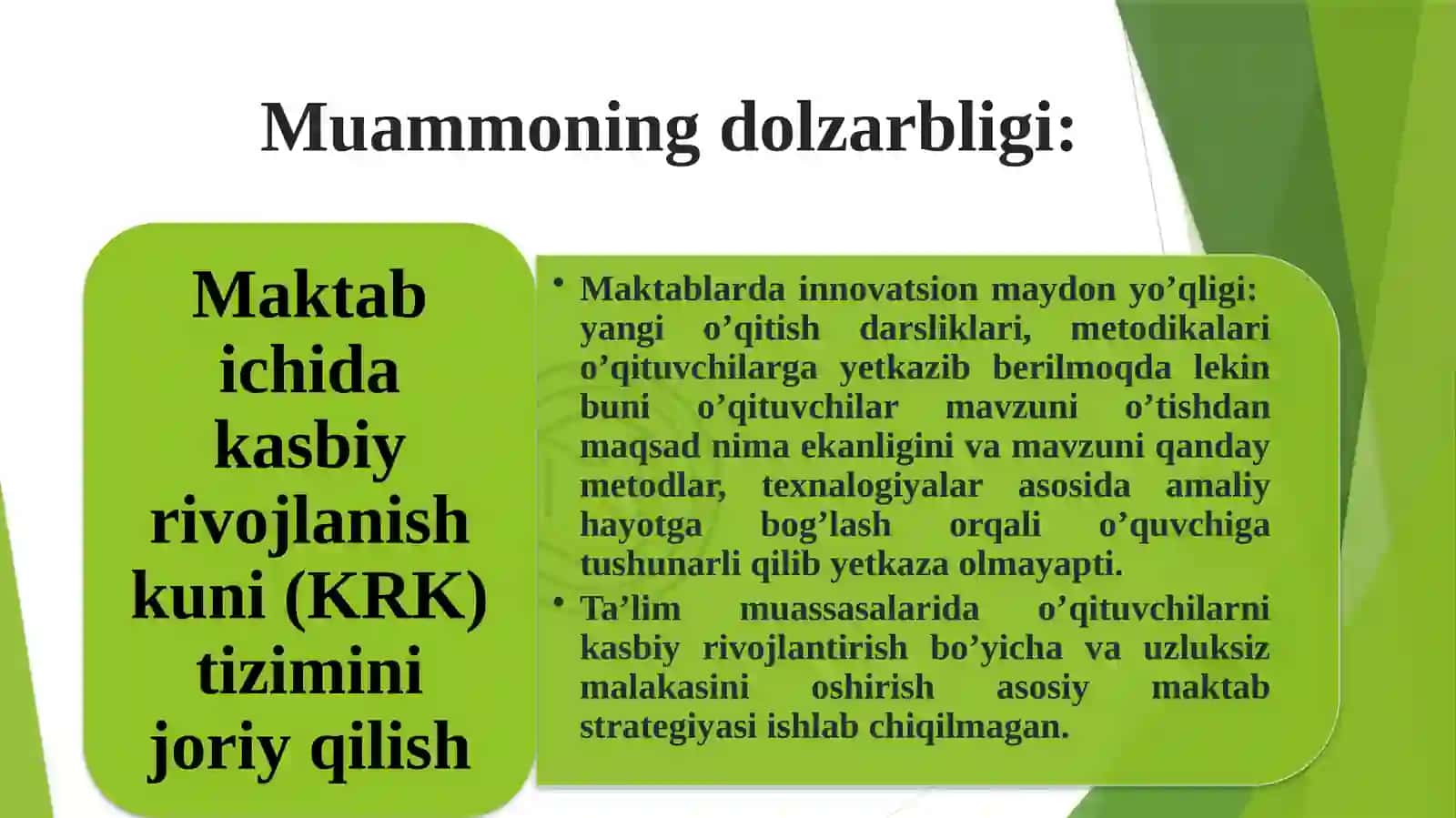 Muammoning dolzarbligi:

Maktab ichida kasbiy rivojlanish kuni (KRK) tizimini joriy qilish

• Maktablarda innovatsion maydon yo’qligi: yangi o’qitish darsliklari, metodikalari o’qituvchilarga yetkazib berilmoqda lekin buni o’qituvchilar mavzuni o’tishdan maqsad nima ekanligini va mavzuni qanday metodlar, texnalogiyalar asosida amaliy hayotga bog’lash orqali o’quvchiga tushunarli qilib yetkaza olmayapti.

• Ta’lim muassasalarida o’qituvchilarni kasbiy rivojlantirish bo’yicha va uzluksiz malakasini oshirish asosiy maktab strategiyasi ishlab chiqilmagan.